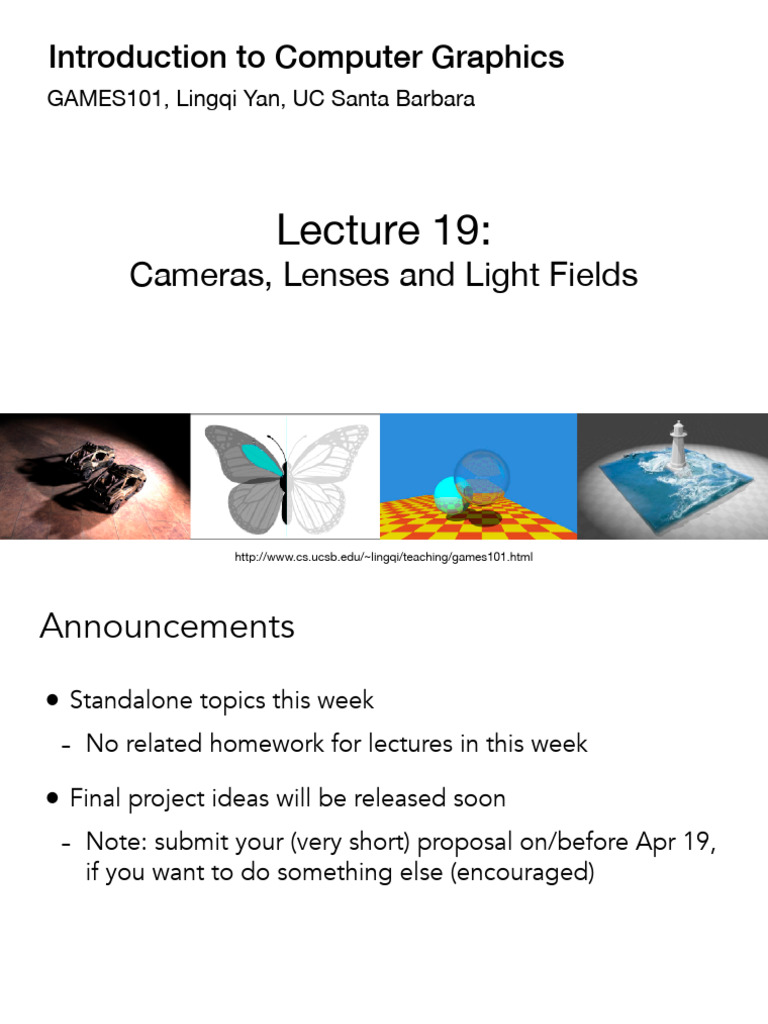 Introduction to Computer Graphics

GAMES101, Lingqi Yan, UC Santa Barbara

Lecture 19:

Cameras, Lenses and Light Fields

http://www.cs.ucsb.edu/~lingqi/teaching/games101.html

Announcements

• Standalone topics this week

– No related homework for lectures in this week

• Final project ideas will be released soon

– Note: submit your (very short) proposal on/before Apr 19, if you want to do something else (encouraged)